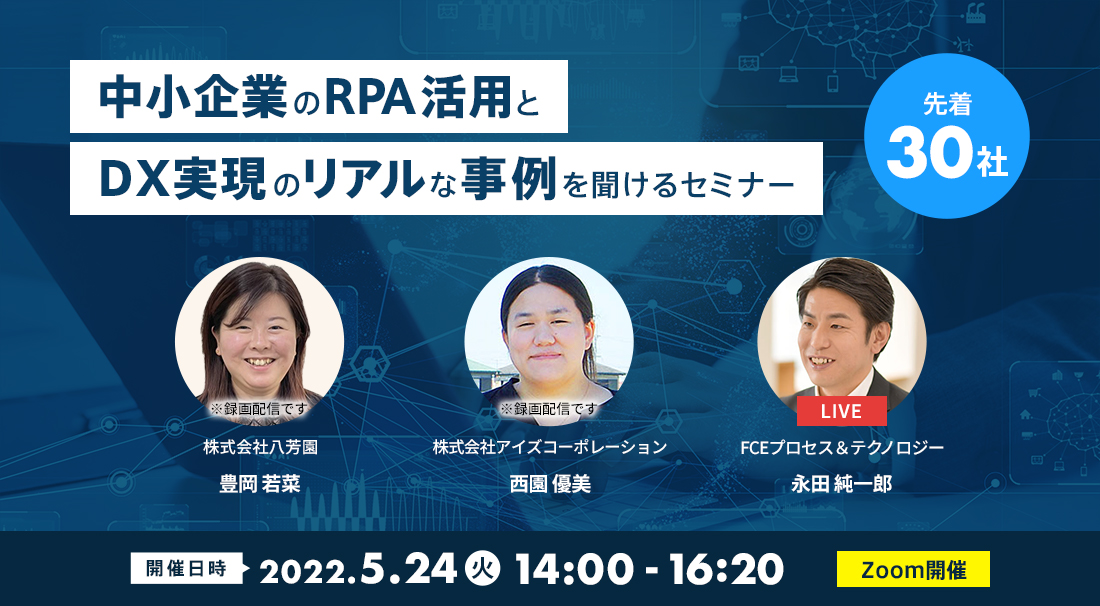 中小企業のRPA活用と
DX実現のリアルな事例を聞けるセミナー

先着
30社

※録画配信です
株式会社八芳園
豊岡 若菜

※録画配信です
株式会社アイズコーポレーション
西園 優美

LIVE
FCEプロセス＆テクノロジー
永田 純一郎

開催日時 2022.5.24 火 14:00 - 16:20

Zoom開催